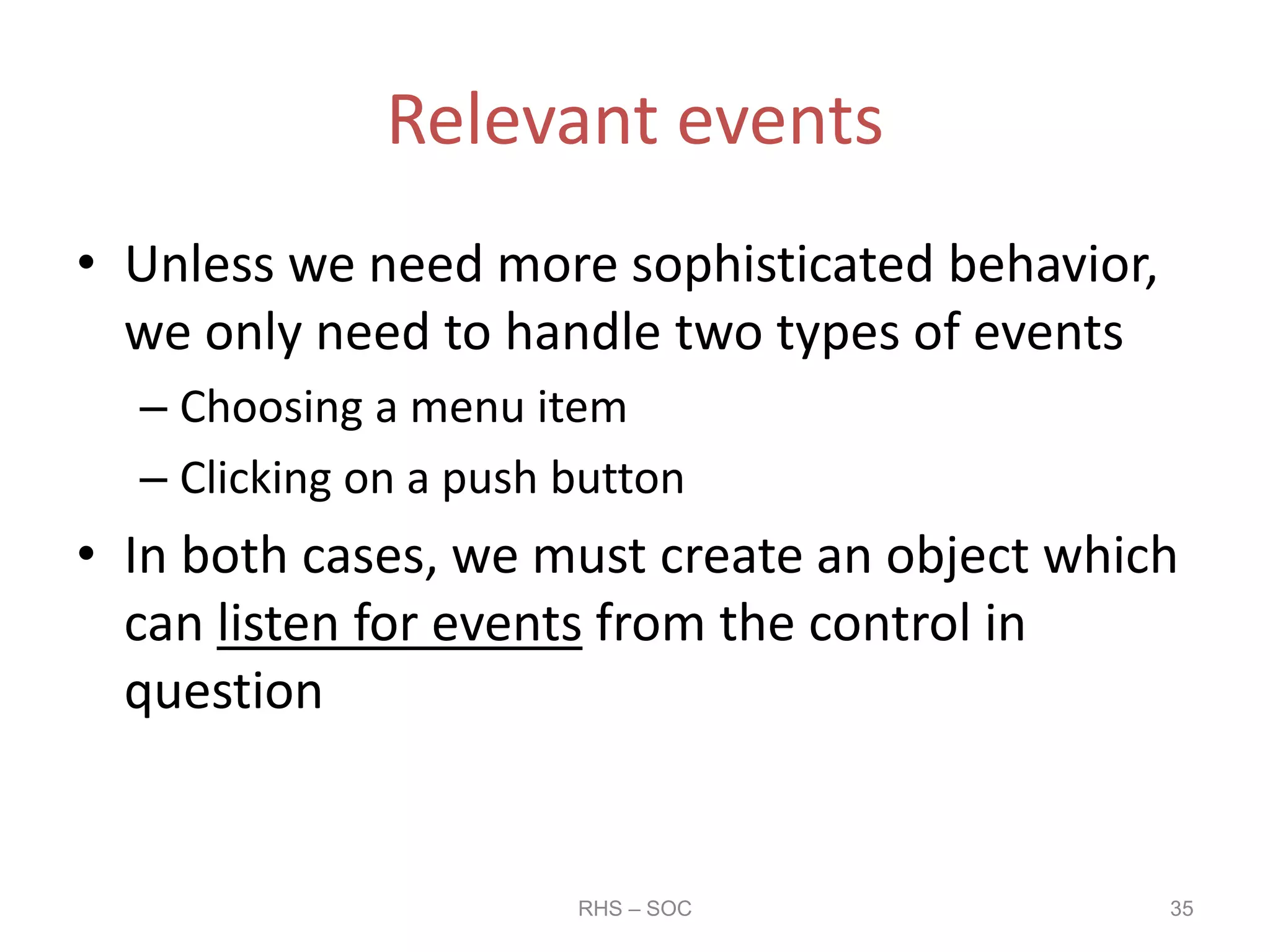 Relevant events

• Unless we need more sophisticated behavior, we only need to handle two types of events

– Choosing a menu item

– Clicking on a push button

• In both cases, we must create an object which can listen for events from the control in question

RHS – SOC

35